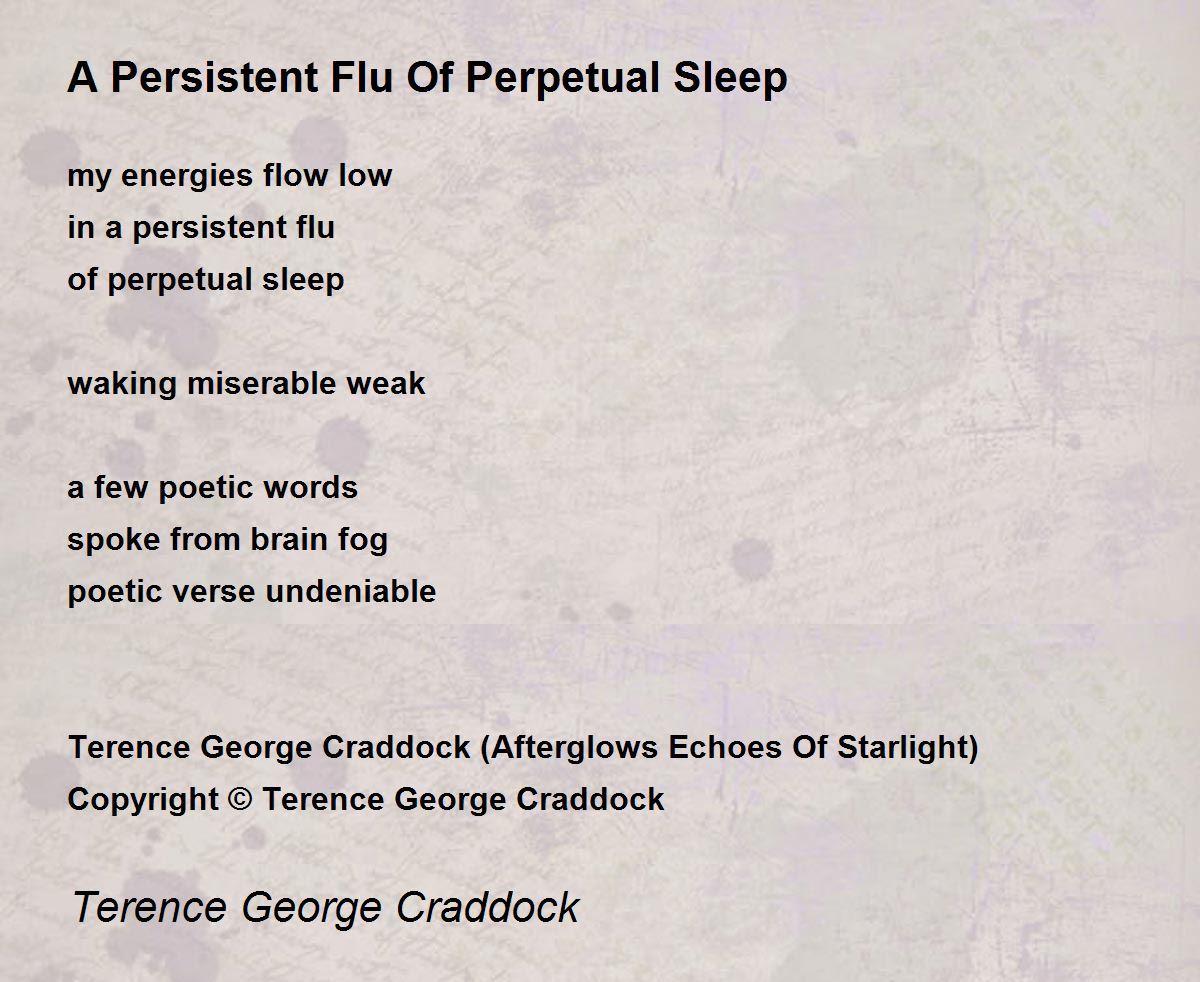 A Persistent Flu Of Perpetual Sleep

my energies flow low
in a persistent flu
of perpetual sleep

waking miserable weak

a few poetic words
spoke from brain fog
poetic verse undeniable

Terence George Craddock (Afterglows Echoes Of Starlight)
Copyright © Terence George Craddock

Terence George Craddock